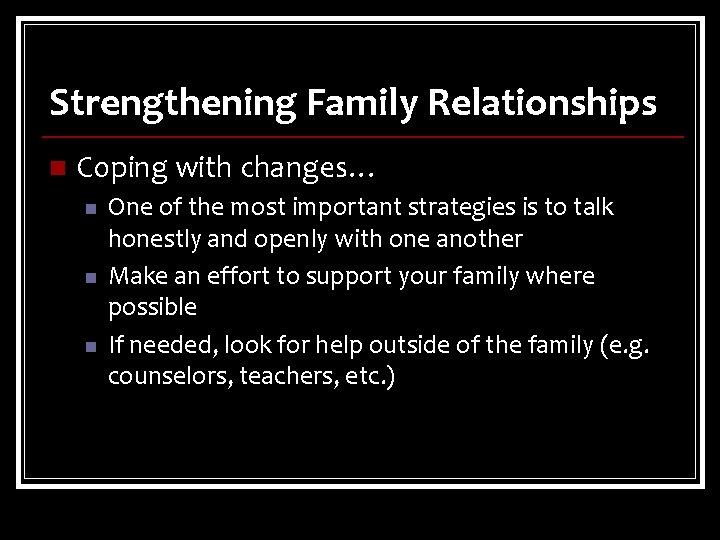 Strengthening Family Relationships

Coping with changes…

One of the most important strategies is to talk honestly and openly with one another

Make an effort to support your family where possible

If needed, look for help outside of the family (e.g. counselors, teachers, etc.)